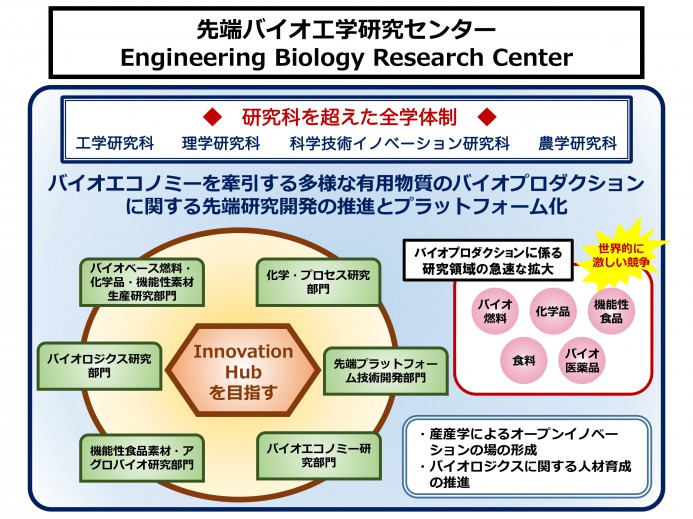 先端バイオ工学研究センター
Engineering Biology Research Center

◆ 研究科を超えた全学体制 ◆
工学研究科　理学研究科　科学技術イノベーション研究科　農学研究科

バイオエコノミーを牽引する多様な有用物質のバイオプロダクションに関する先端研究開発の推進とプラットフォーム化

バイオベース燃料・化学品・機能性素材生産研究部門

化学・プロセス研究部門

バイオロジクス研究部門

Innovation Hub を目指す

先端プラットフォーム技術開発部門

機能性食品素材・アグロバイオ研究部門

バイオエコノミー研究部門

バイオプロダクションに係る研究領域の急速な拡大

世界的に激しい競争

バイオ燃料

化学品

機能性食品

食料

バイオ医薬品

・産産学によるオープンイノベーションの場の形成
・バイオロジクスに関する人材育成の推進